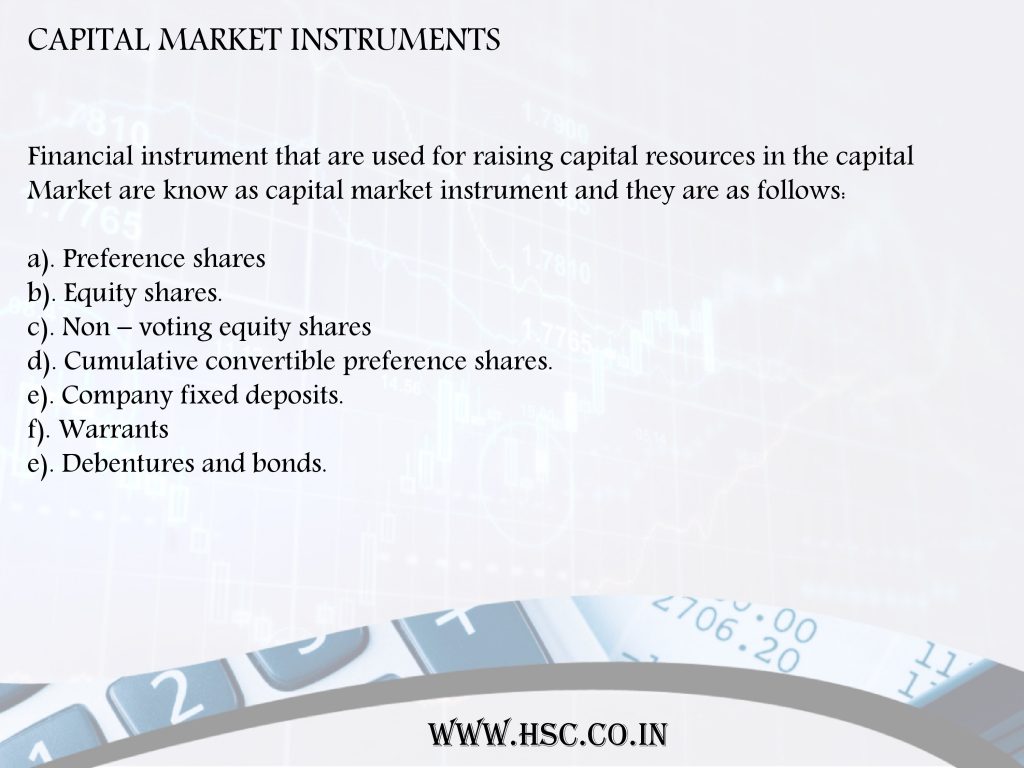 CAPITAL MARKET INSTRUMENTS

Financial instrument that are used for raising capital resources in the capital Market are know as capital market instrument and they are as follows:

a). Preference shares
b). Equity shares.
c). Non – voting equity shares
d). Cumulative convertible preference shares.
e). Company fixed deposits.
f). Warrants
e). Debentures and bonds.

WWW.HSC.CO.IN